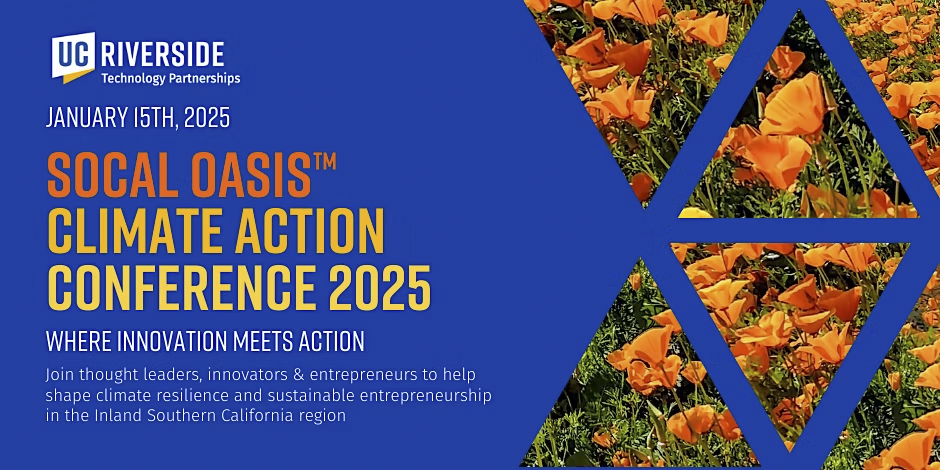 UC RIVERSIDE
Technology Partnerships

JANUARY 15TH, 2025

SOCAL OASIS™
CLIMATE ACTION CONFERENCE 2025

WHERE INNOVATION MEETS ACTION

Join thought leaders, innovators & entrepreneurs to help shape climate resilience and sustainable entrepreneurship in the Inland Southern California region